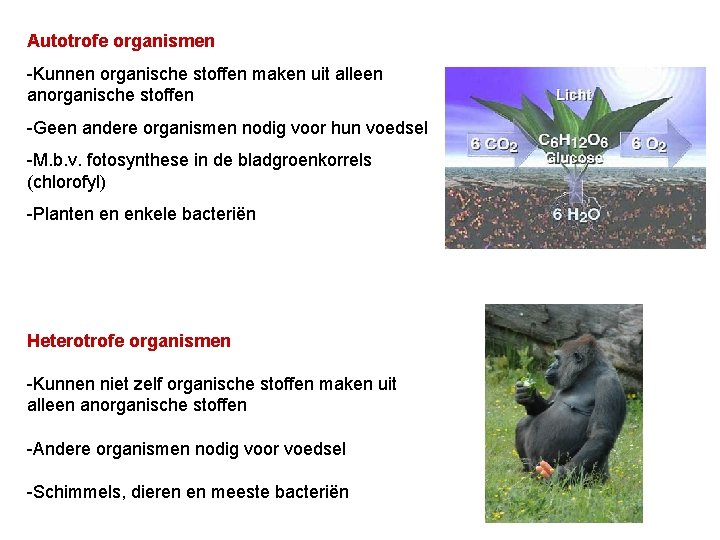 Autotrofe organismen

-Kunnen organische stoffen maken uit alleen anorganische stoffen

-Geen andere organismen nodig voor hun voedsel

-M.b.v. fotosynthese in de bladgroenkorrels (chlorofyl)

-Planten en enkele bacteriën

Licht

6 $CO_2$

$C_6H_{12}O_6$ Glucose

6 $O_2$

6 $H_2O$

Heterotrofe organismen

-Kunnen niet zelf organische stoffen maken uit alleen anorganische stoffen

-Andere organismen nodig voor voedsel

-Schimmels, dieren en meeste bacteriën